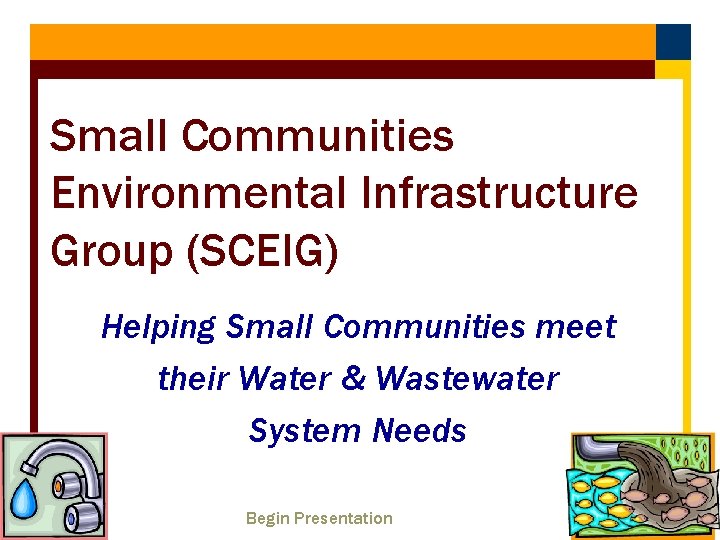 Small Communities Environmental Infrastructure Group (SCEIG)

Helping Small Communities meet their Water & Wastewater System Needs

Begin Presentation